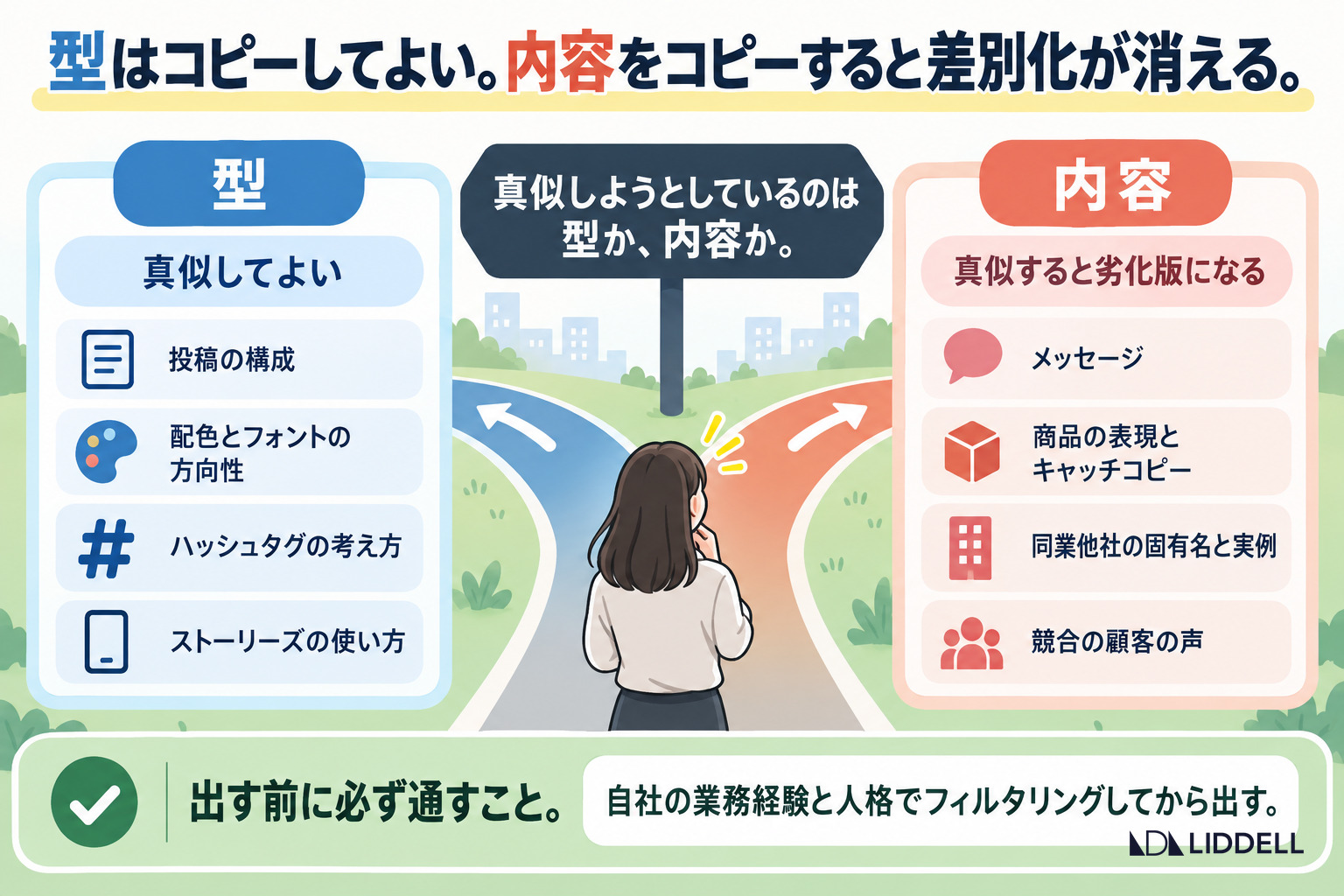 型はコピーしてよい。内容をコピーすると差別化が消える。

型

真似してよい

投稿の構成

配色とフォントの方向性

ハッシュタグの考え方

ストーリーズの使い方

真似しようとしているのは型か、内容か。

内容

真似すると劣化版になる

メッセージ

商品の表現とキャッチコピー

同業他社の固有名と実例

競合の顧客の声

出す前に必ず通すこと。

自社の業務経験と人格でフィルタリングしてから出す。

LIDDELL